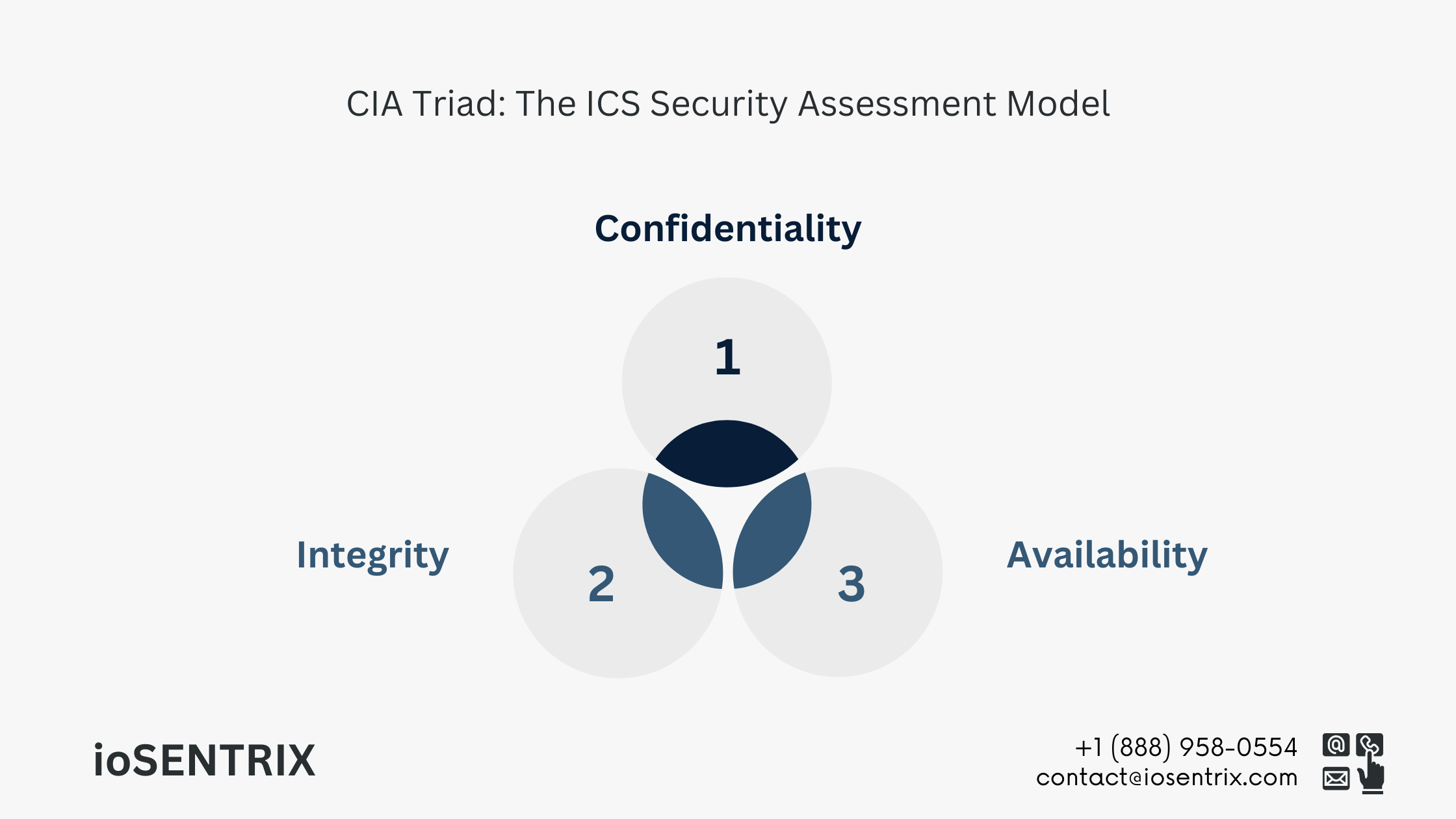 CIA Triad: The ICS Security Assessment Model

Confidentiality

1

Integrity

2

3

Availability

ioSENTRIX

+1 (888) 958-0554
contact@iosentrix.com